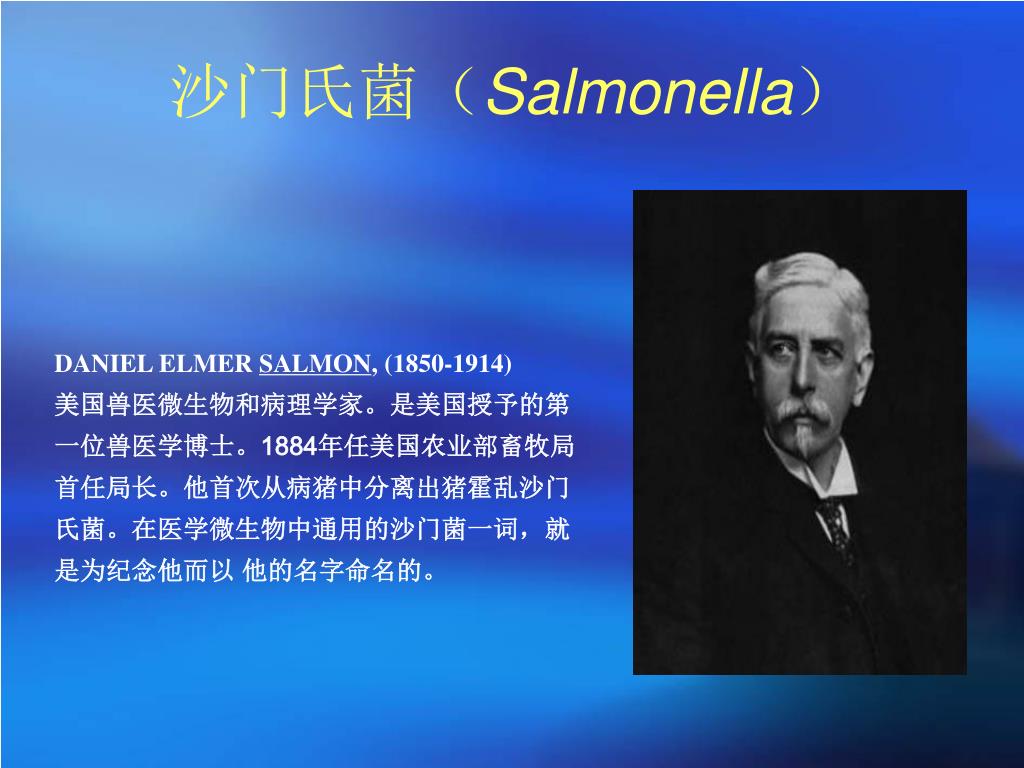 沙门氏菌（Salmonella）

DANIEL ELMER SALMON, (1850-1914)
美国兽医微生物和病理学家。是美国授予的第一位兽医学博士。1884年任美国农业部畜牧局首任局长。他首次从病猪中分离出猪霍乱沙门氏菌。在医学微生物中通用的沙门菌一词，就是为纪念他而以 他的名字命名的。